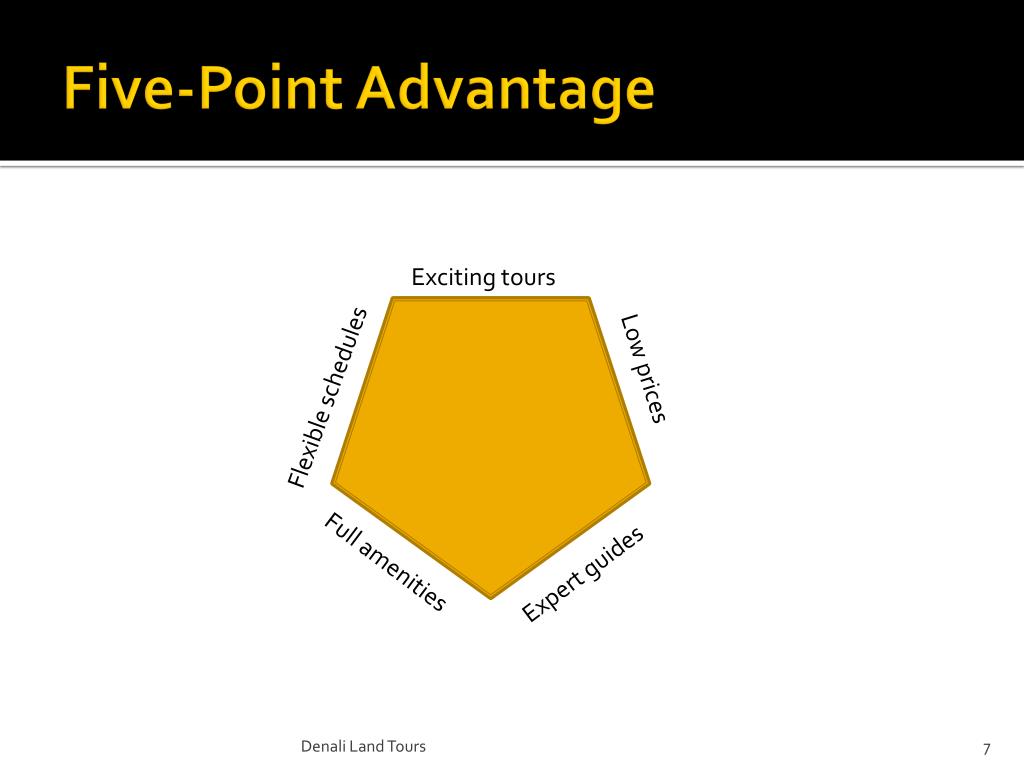 Five-Point Advantage

Exciting tours

Low prices

Expert guides

Full amenities

Flexible schedules

Denali Land Tours

7